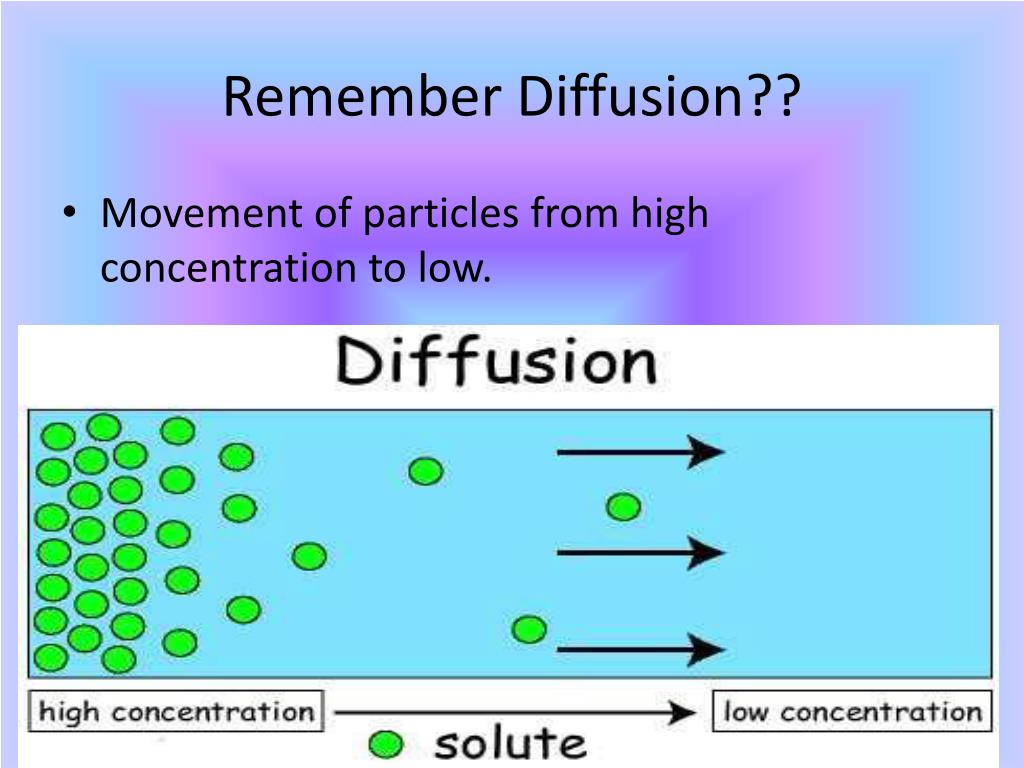 Remember Diffusion??

• Movement of particles from high concentration to low.

Diffusion

high concentration

low concentration

solute